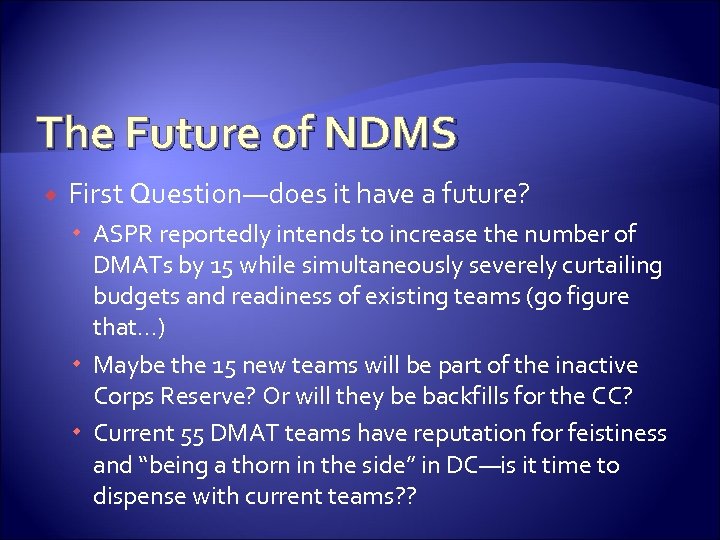 The Future of NDMS

First Question—does it have a future?

ASPR reportedly intends to increase the number of DMATs by 15 while simultaneously severely curtailing budgets and readiness of existing teams (go figure that…)

Maybe the 15 new teams will be part of the inactive Corps Reserve? Or will they be backfills for the CC?

Current 55 DMAT teams have reputation for feistiness and "being a thorn in the side" in DC—is it time to dispense with current teams??